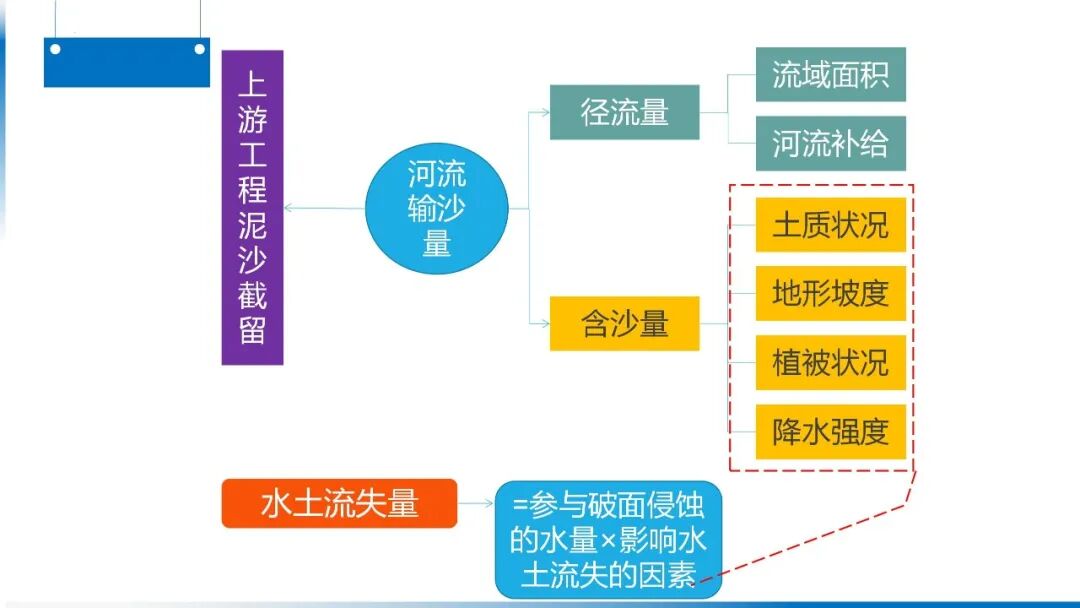 上游工程泥沙截留

河流输沙量

径流量

流域面积

河流补给

含沙量

土质状况

地形坡度

植被状况

降水强度

水土流失量

=参与破面侵蚀的水量×影响水土流失的因素